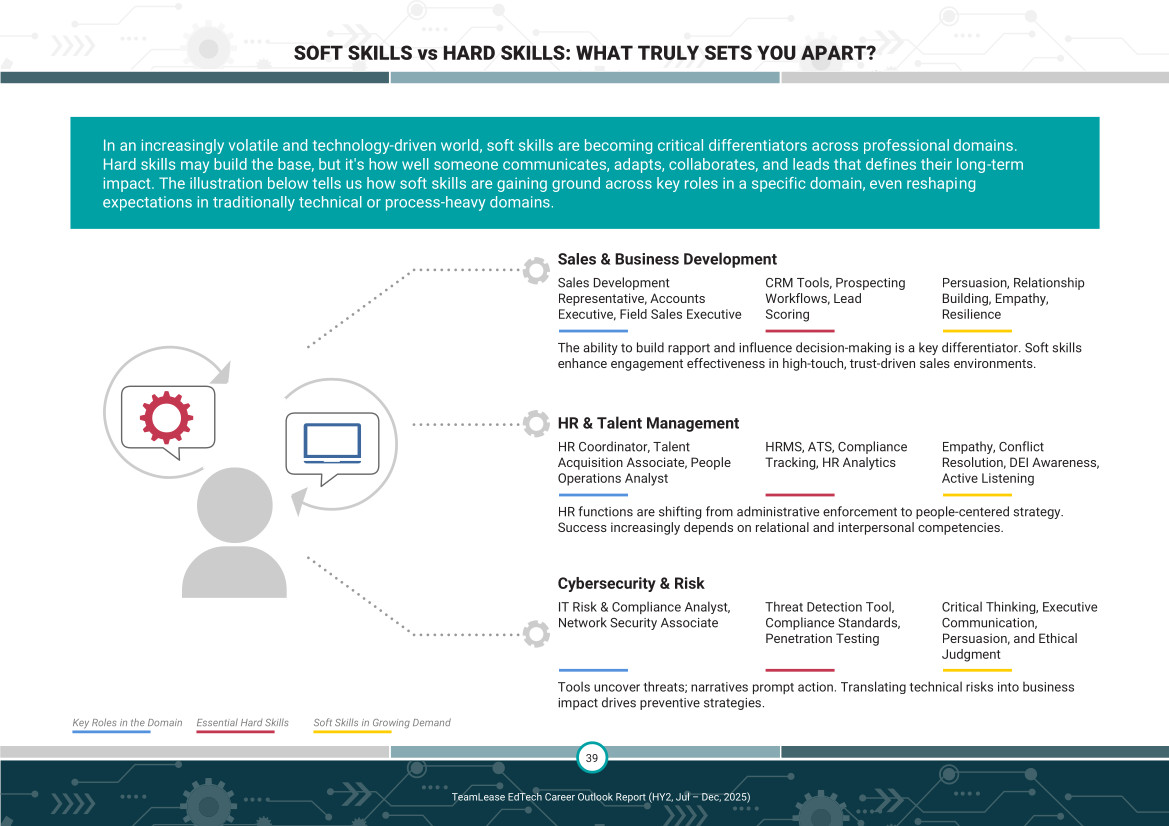 SOFT SKILLS vs HARD SKILLS: WHAT TRULY SETS YOU APART?

In an increasingly volatile and technology-driven world, soft skills are becoming critical differentiators across professional domains. Hard skills may build the base, but it's how well someone communicates, adapts, collaborates, and leads that defines their long-term impact. The illustration below tells us how soft skills are gaining ground across key roles in a specific domain, even reshaping expectations in traditionally technical or process-heavy domains.

Sales & Business Development

Sales Development Representative, Accounts Executive, Field Sales Executive

CRM Tools, Prospecting Workflows, Lead Scoring

Persuasion, Relationship Building, Empathy, Resilience

The ability to build rapport and influence decision-making is a key differentiator. Soft skills enhance engagement effectiveness in high-touch, trust-driven sales environments.

HR & Talent Management

HR Coordinator, Talent Acquisition Associate, People Operations Analyst

HRMS, ATS, Compliance Tracking, HR Analytics

Empathy, Conflict Resolution, DEI Awareness, Active Listening

HR functions are shifting from administrative enforcement to people-centered strategy. Success increasingly depends on relational and interpersonal competencies.

Cybersecurity & Risk

IT Risk & Compliance Analyst, Network Security Associate

Threat Detection Tool, Compliance Standards, Penetration Testing

Critical Thinking, Executive Communication, Persuasion, and Ethical Judgment

Tools uncover threats; narratives prompt action. Translating technical risks into business impact drives preventive strategies.

Key Roles in the Domain
Essential Hard Skills
Soft Skills in Growing Demand

39

TeamLease EdTech Career Outlook Report (HY2, Jul – Dec, 2025)